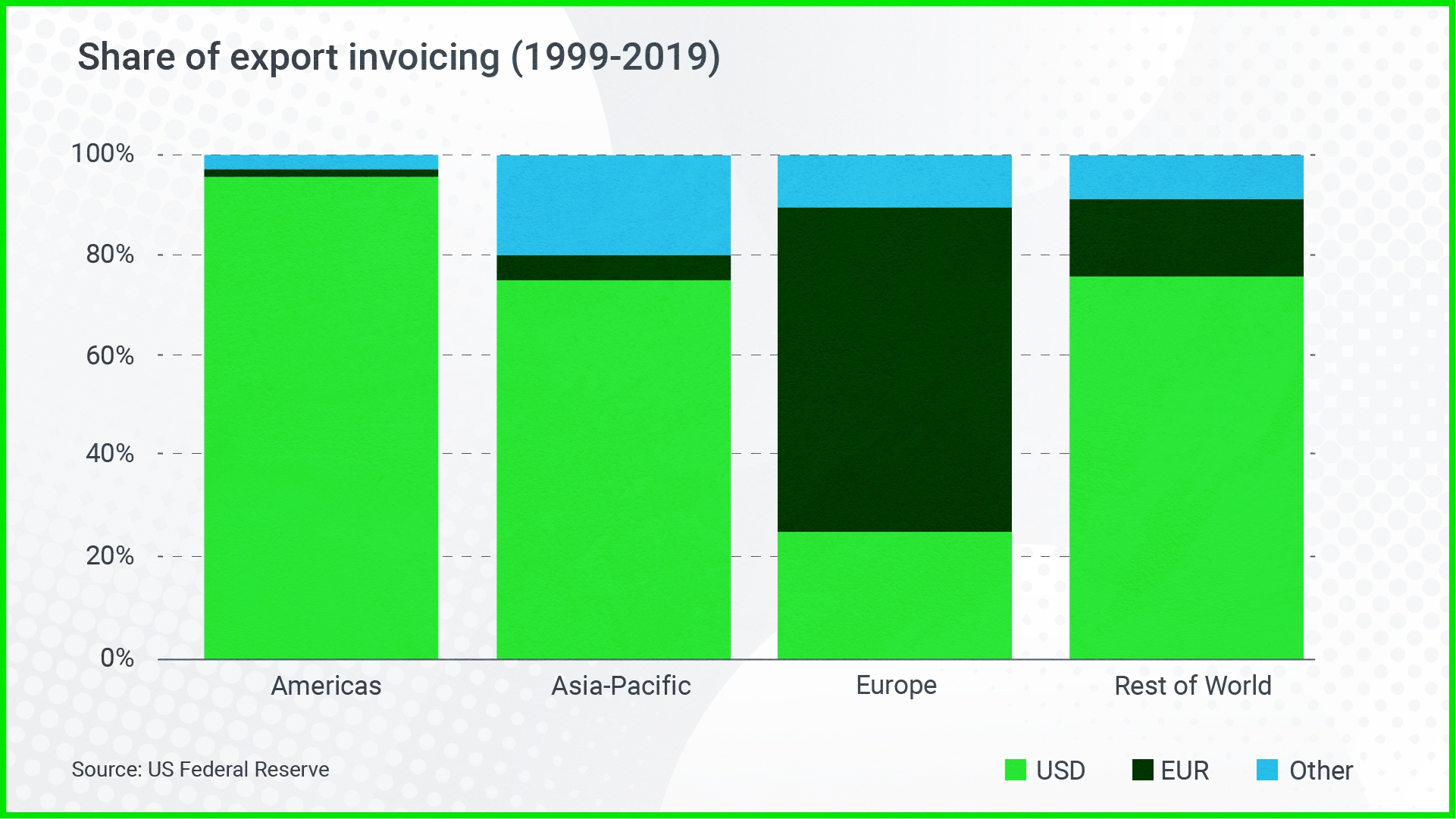 Share of export invoicing (1999-2019)

100%
80%
60%
40%
20%
0%

Americas
Asia-Pacific
Europe
Rest of World

Source: US Federal Reserve

USD
EUR
Other